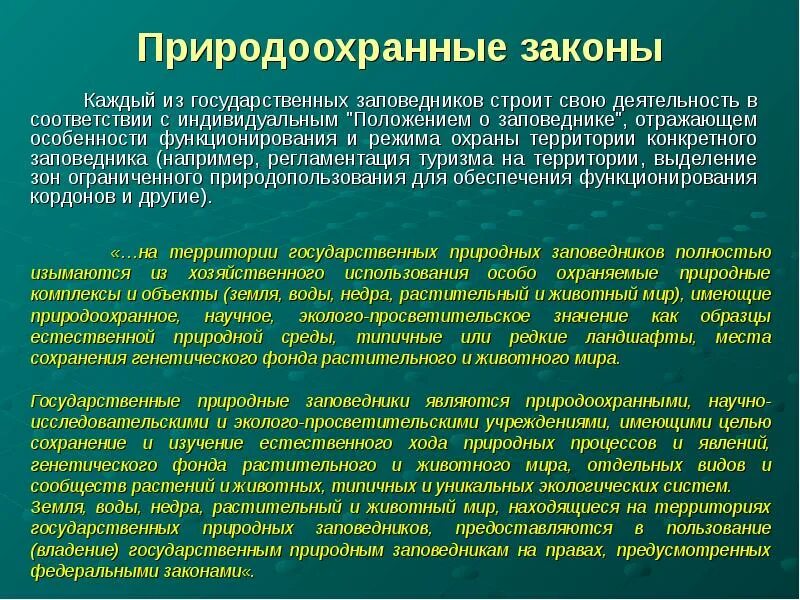 Природоохранные законы

Каждый из государственных заповедников строит свою деятельность в соответствии с индивидуальным "Положением о заповеднике", отражающем особенности функционирования и режима охраны территории конкретного заповедника (например, регламентация туризма на территории, выделение зон ограниченного природопользования для обеспечения функционирования кордонов и другие).

«…на территории государственных природных заповедников полностью изымаются из хозяйственного использования особо охраняемые природные комплексы и объекты (земля, воды, недра, растительный и животный мир), имеющие природоохранное, научное, эколого-просветительское значение как образцы естественной природной среды, типичные или редкие ландшафты, места сохранения генетического фонда растительного и животного мира.

Государственные природные заповедники являются природоохранными, научно-исследовательскими и эколого-просветительскими учреждениями, имеющими целью сохранение и изучение естественного хода природных процессов и явлений, генетического фонда растительного и животного мира, отдельных видов и сообществ растений и животных, типичных и уникальных экологических систем.
Земля, воды, недра, растительный и животный мир, находящиеся на территориях государственных природных заповедников, предоставляются в пользование (владение) государственным природным заповедникам на правах, предусмотренных федеральными законами«.